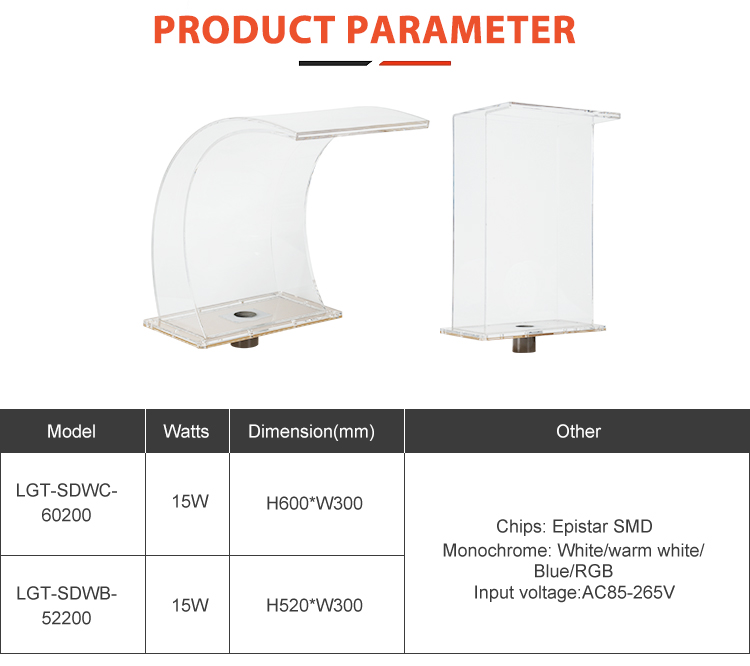 PRODUCT PARAMETER

| Model | Watts | Dimension(mm) | Other |
|---|---|---|---|
| LGT-SDWC-60200 | 15W | H600*W300 | Chips: Epistar SMD Monochrome: White/warm white/ Blue/RGB Input voltage:AC85-265V |
| LGT-SDWB-52200 | 15W | H520*W300 | |